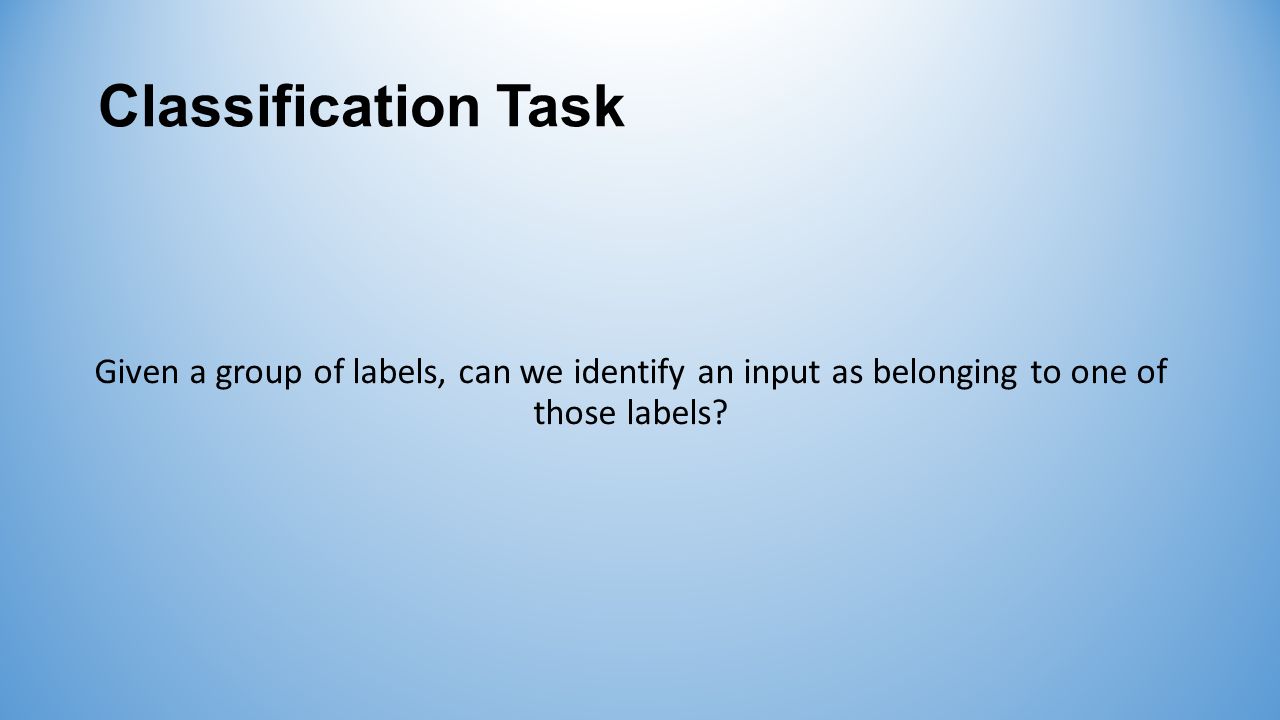 Classification Task

Given a group of labels, can we identify an input as belonging to one of those labels?